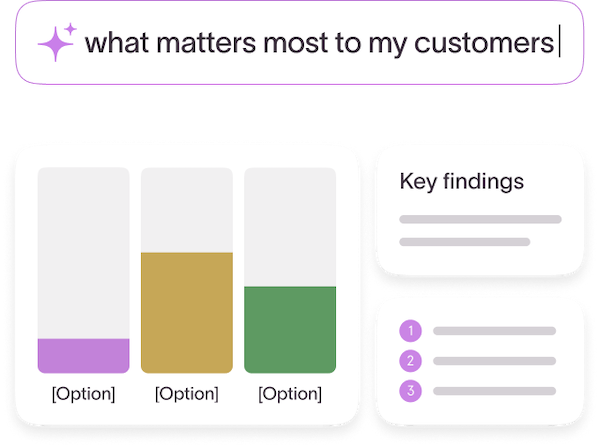 what matters most to my customers

[Option]
[Option]
[Option]

Key findings

1
2
3